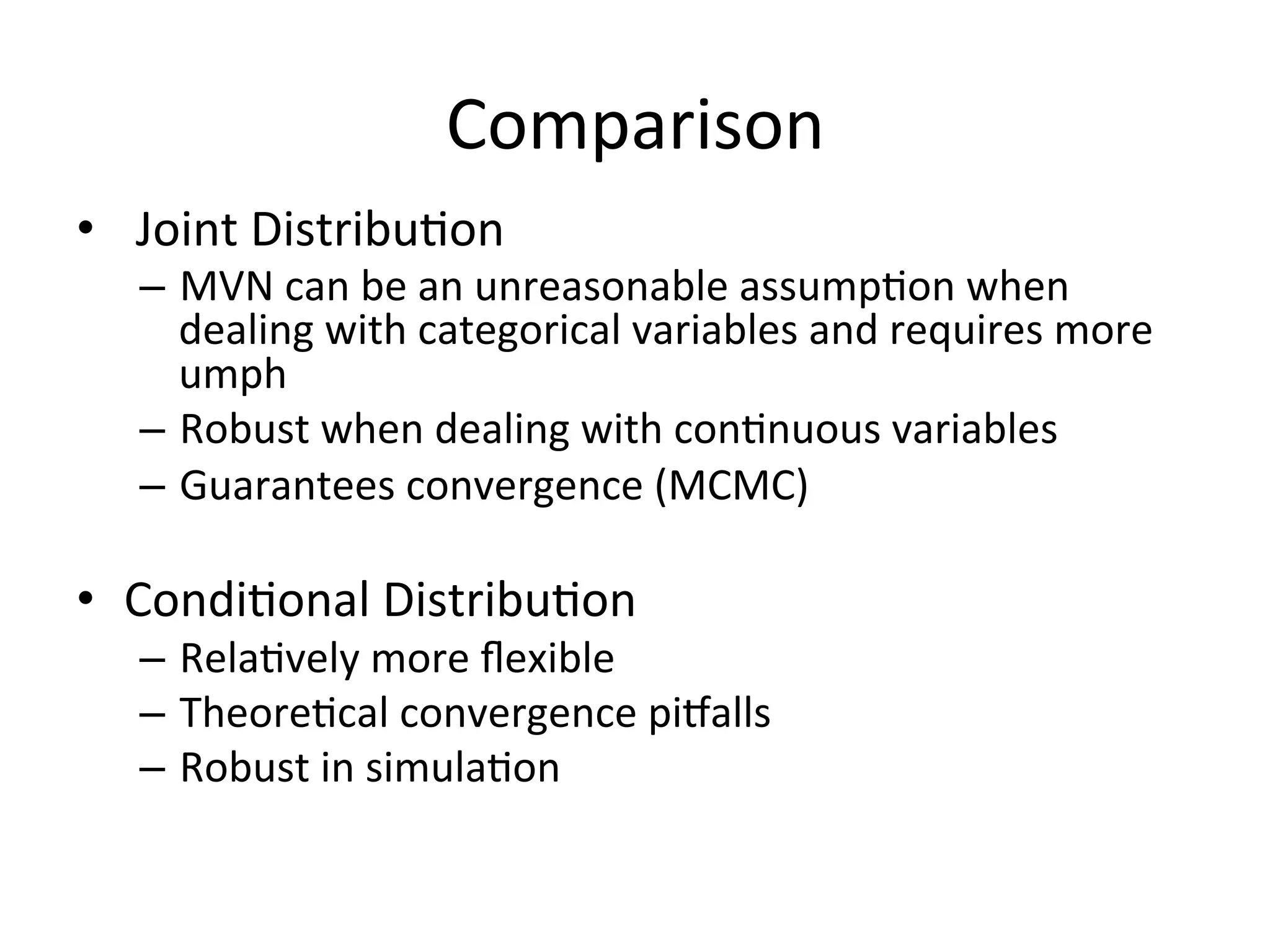 Comparison

• Joint Distribution
– MVN can be an unreasonable assumption when dealing with categorical variables and requires more umph
– Robust when dealing with continuous variables
– Guarantees convergence (MCMC)

• Conditional Distribution
– Relatively more flexible
– Theoretical convergence pitfalls
– Robust in simulation